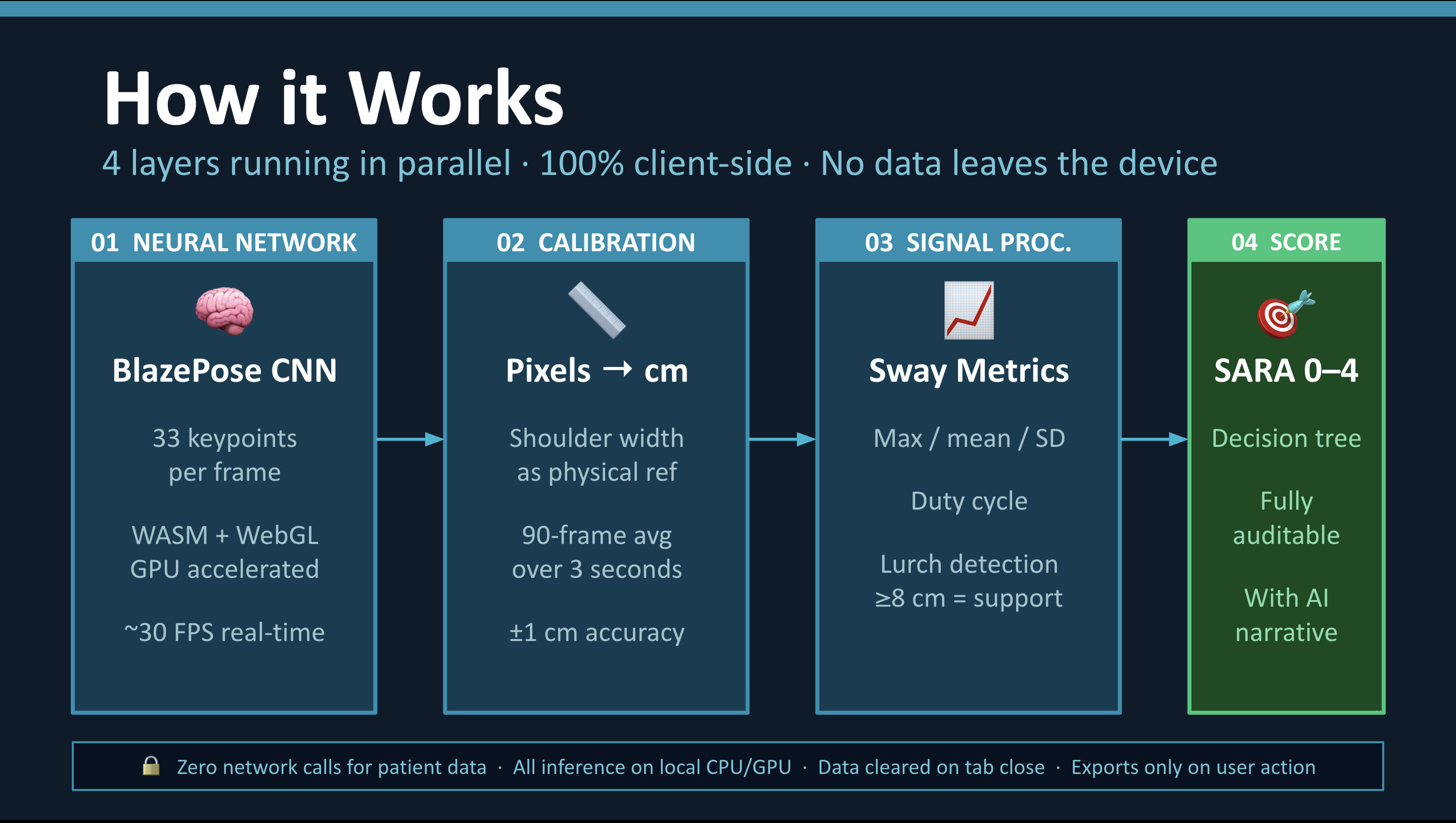 How it Works

4 layers running in parallel · 100% client-side · No data leaves the device

01 NEURAL NETWORK

BlazePose CNN

33 keypoints per frame

WASM + WebGL GPU accelerated

~30 FPS real-time

02 CALIBRATION

Pixels → cm

Shoulder width as physical ref

90-frame avg over 3 seconds

±1 cm accuracy

03 SIGNAL PROC.

Sway Metrics

Max / mean / SD

Duty cycle

Lurch detection ≥8 cm = support

04 SCORE

SARA 0–4

Decision tree

Fully auditable

With AI narrative

Zero network calls for patient data · All inference on local CPU/GPU · Data cleared on tab close · Exports only on user action